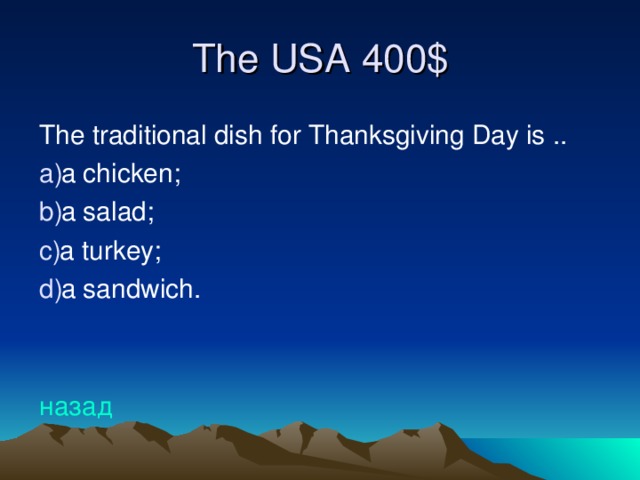 The USA 400$

The traditional dish for Thanksgiving Day is ..

a)a chicken;

b)a salad;

c)a turkey;

d)a sandwich.

назад